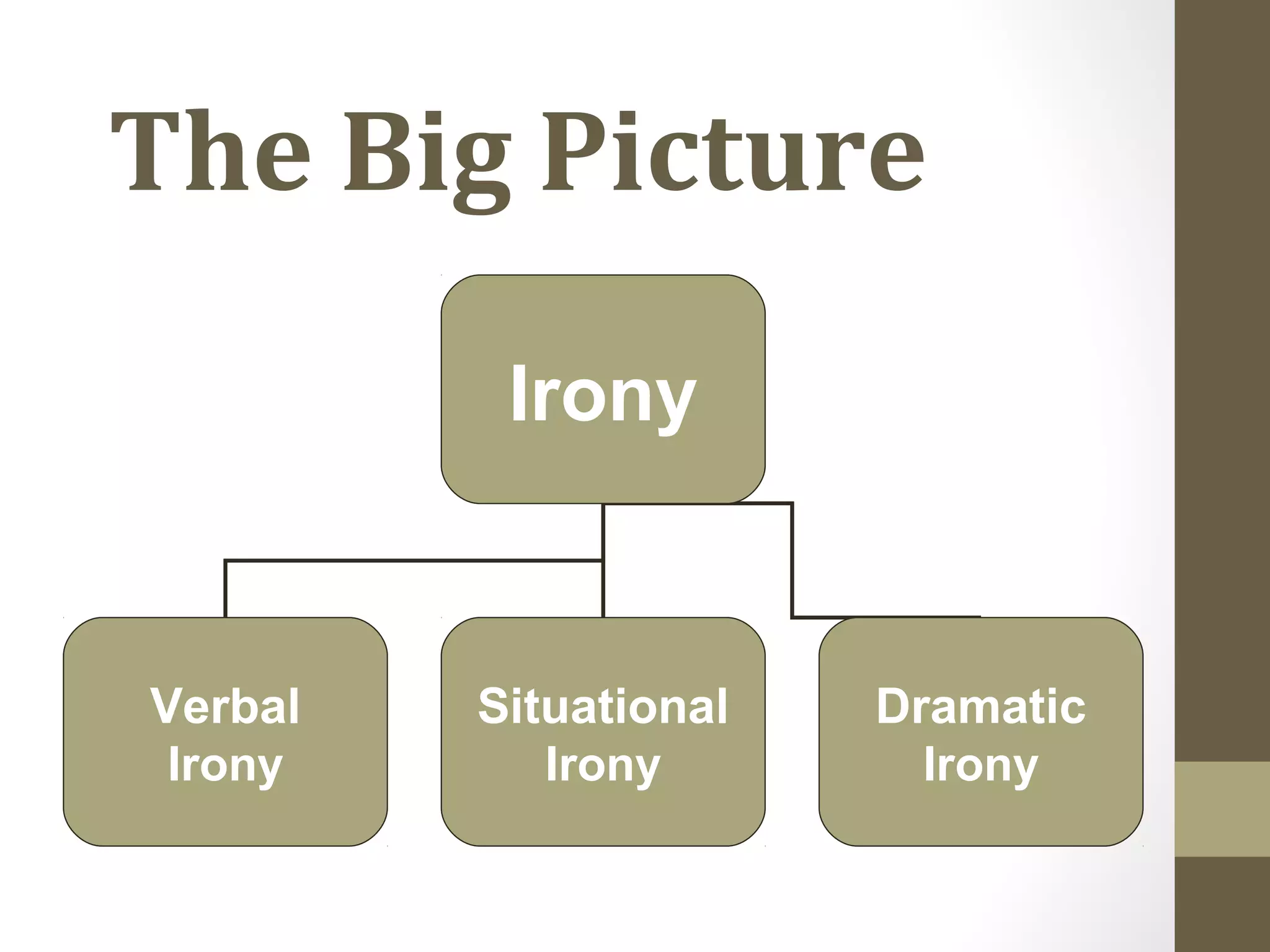 The Big Picture

Irony

Verbal Irony

Situational Irony

Dramatic Irony